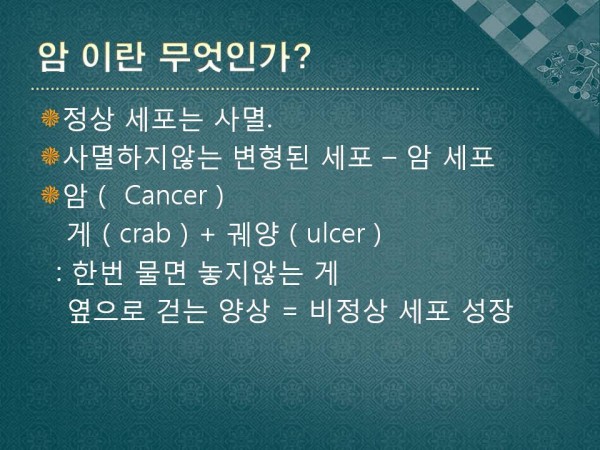 암 이란 무엇인가?

정상 세포는 사멸.

사멸하지않는 변형된 세포 – 암 세포

암 ( Cancer )
게 ( crab ) + 궤양 ( ulcer )
: 한번 물면 놓지않는 게
옆으로 걷는 양상 = 비정상 세포 성장